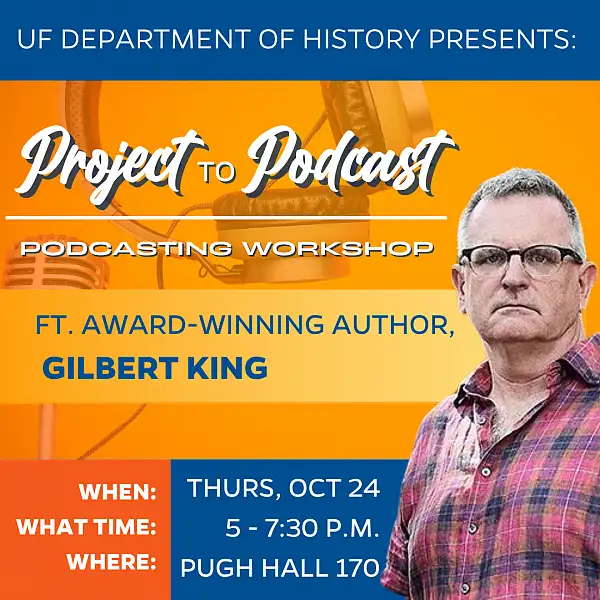 UF DEPARTMENT OF HISTORY PRESENTS:

Project TO Podcast

PODCASTING WORKSHOP

FT. AWARD-WINNING AUTHOR,
GILBERT KING

WHEN: THURS, OCT 24
WHAT TIME: 5 - 7:30 P.M.
WHERE: PUGH HALL 170